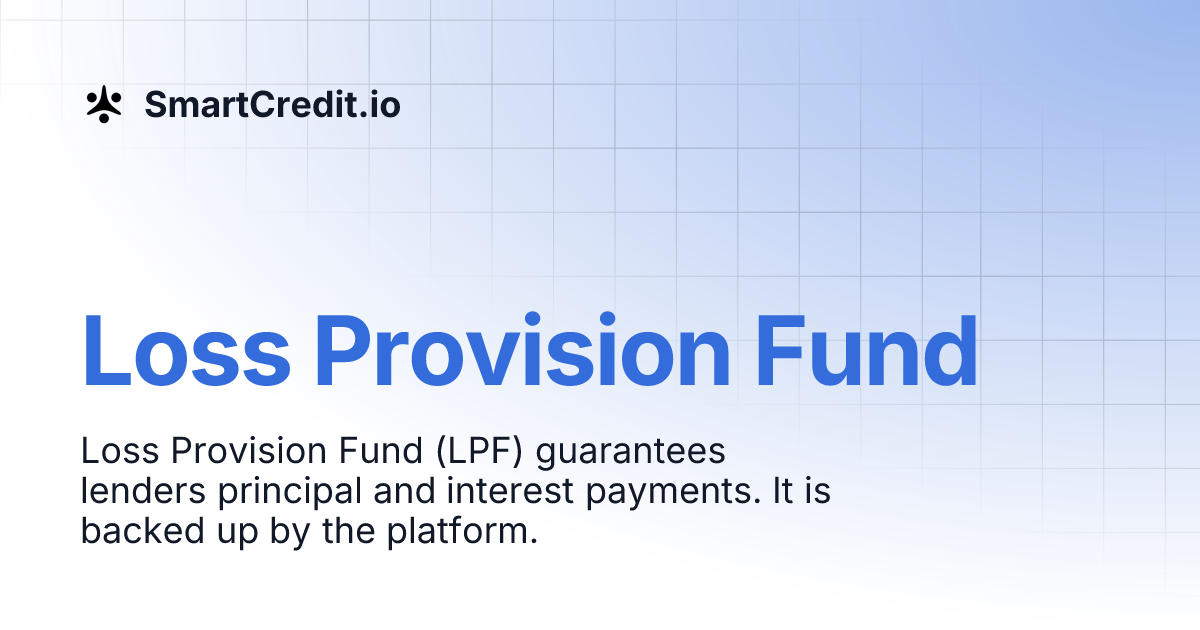 SmartCredit.io

Loss Provision Fund

Loss Provision Fund (LPF) guarantees lenders principal and interest payments. It is backed up by the platform.